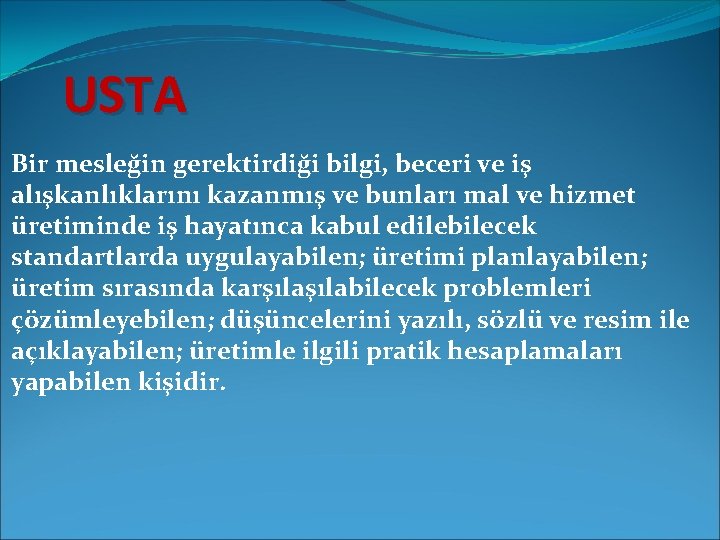 USTA

Bir mesleğin gerektirdiği bilgi, beceri ve iş alışkanlıklarını kazanmış ve bunları mal ve hizmet üretiminde iş hayatınca kabul edilebilecek standartlarda uygulayabilen; üretimi planlayabilen; üretim sırasında karşılaşılabilecek problemleri çözümleyebilen; düşüncelerini yazılı, sözlü ve resim ile açıklayabilen; üretimle ilgili pratik hesaplamaları yapabilen kişidir.